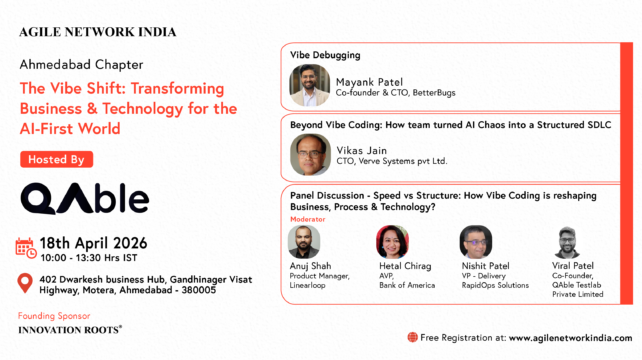 AGILE NETWORK INDIA

Ahmedabad Chapter

The Vibe Shift: Transforming Business & Technology for the AI-First World

Hosted By

QAble

18th April 2026
10:00 - 13:30 Hrs IST

402 Dwarkesh business Hub, Gandhinager Visat Highway, Motera, Ahmedabad - 380005

Founding Sponsor
INNOVATION ROOTS®

Vibe Debugging

Mayank Patel
Co-founder & CTO, BetterBugs

Beyond Vibe Coding: How team turned AI Chaos into a Structured SDLC

Vikas Jain
CTO, Verve Systems pvt Ltd.

Panel Discussion - Speed vs Structure: How Vibe Coding is reshaping Business, Process & Technology?

Moderator

Anuj Shah
Product Manager, Linearloop

Hetal Chirag
AVP, Bank of America

Nishit Patel
VP - Delivery RapidOps Solutions

Viral Patel
Co-Founder, QAble Testlab Private Limited

Free Registration at: www.agilenetworkindia.com